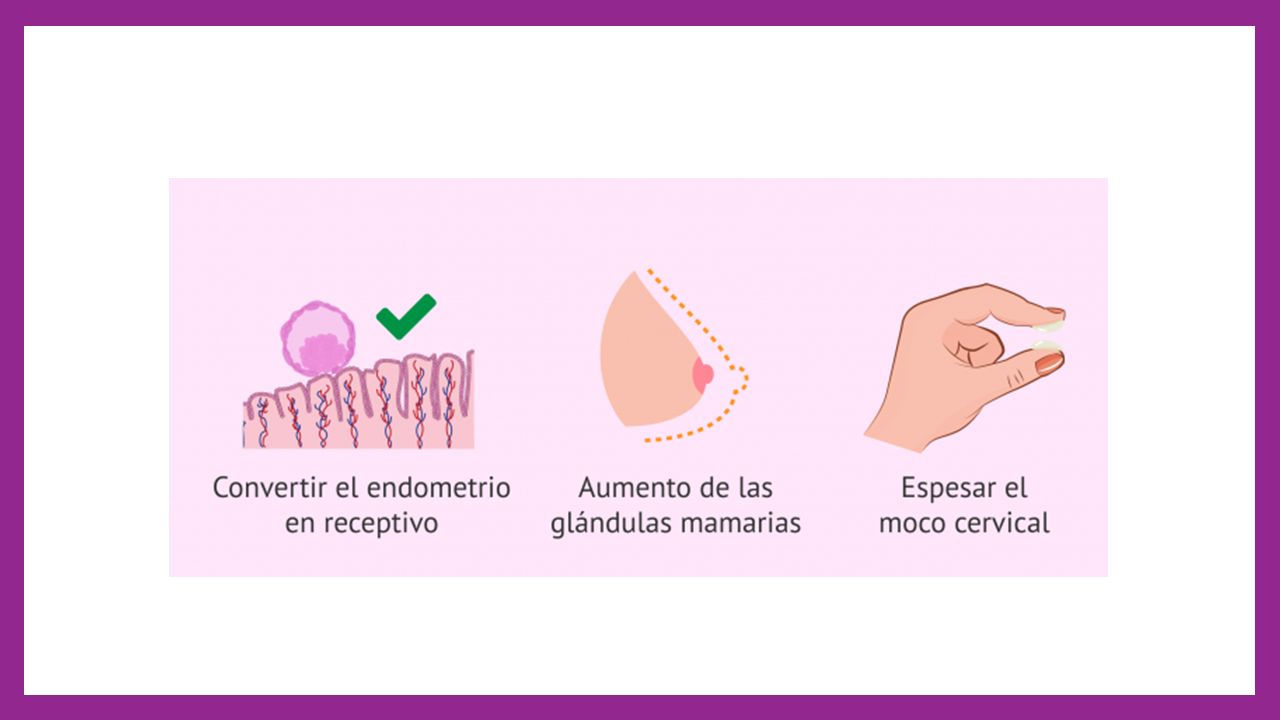 Convertir el endometrio en receptivo

Aumento de las glándulas mamarias

Espesar el moco cervical